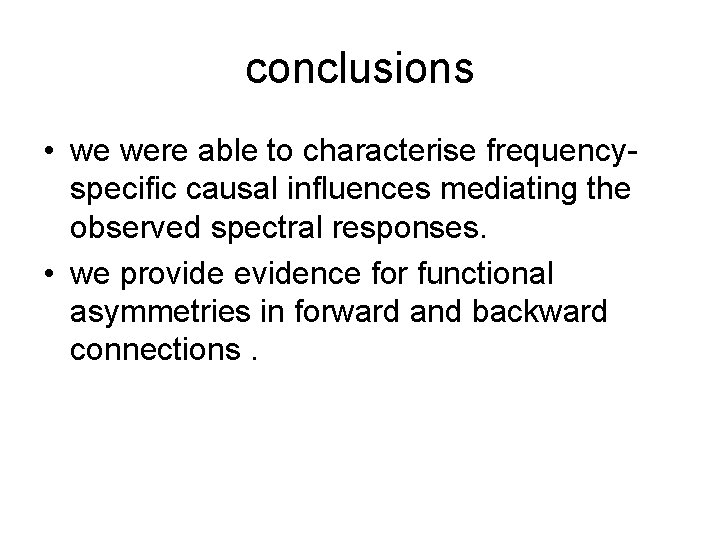 conclusions

• we were able to characterise frequency-specific causal influences mediating the observed spectral responses.

• we provide evidence for functional asymmetries in forward and backward connections .